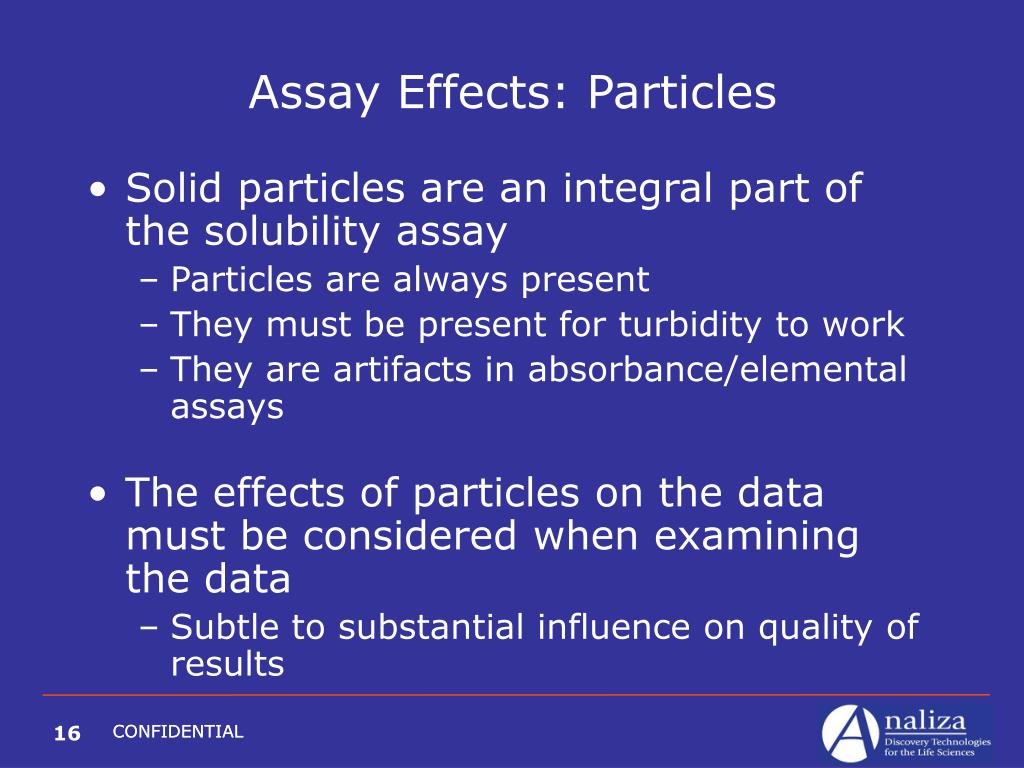 Assay Effects: Particles

• Solid particles are an integral part of the solubility assay
– Particles are always present
– They must be present for turbidity to work
– They are artifacts in absorbance/elemental assays

• The effects of particles on the data must be considered when examining the data
– Subtle to substantial influence on quality of results

16 CONFIDENTIAL

Analiza
Discovery Technologies for the Life Sciences